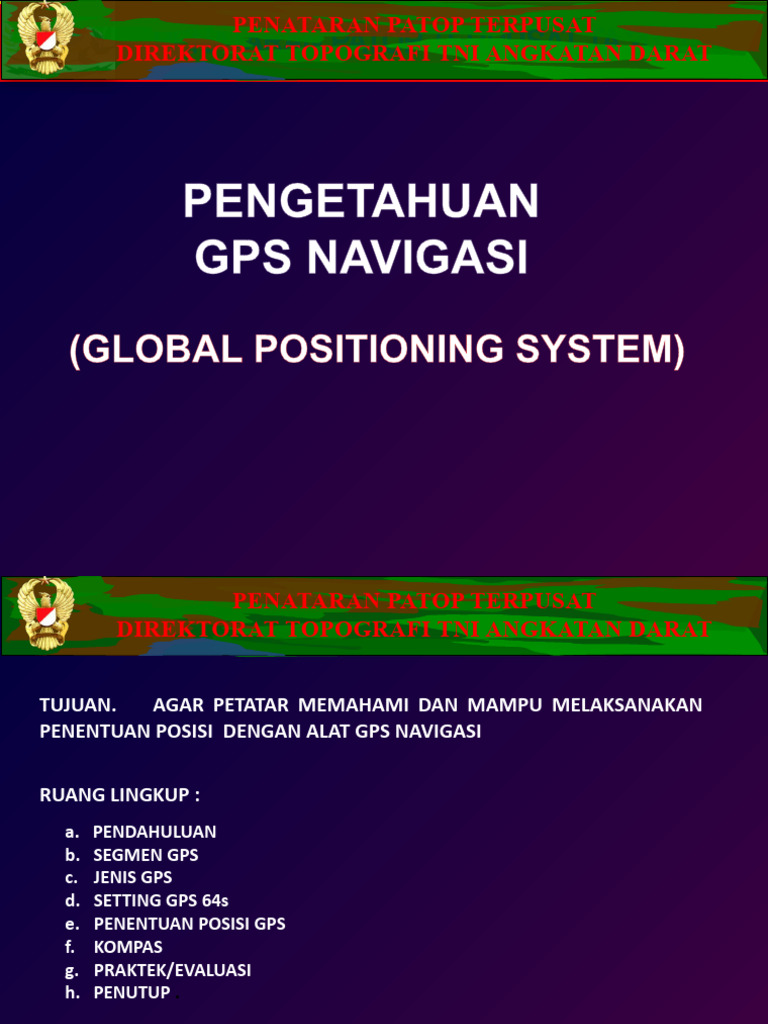 PENATARAN PATOP TERPUSAT
DIREKTORAT TOPOGRAFI TNI ANGKATAN DARAT

PENGETAHUAN
GPS NAVIGASI

(GLOBAL POSITIONING SYSTEM)

PENATARAN PATOP TERPUSAT
DIREKTORAT TOPOGRAFI TNI ANGKATAN DARAT

TUJUAN. AGAR PETATAR MEMAHAMI DAN MAMPU MELAKSANAKAN PENENTUAN POSISI DENGAN ALAT GPS NAVIGASI

RUANG LINGKUP :

a. PENDAHULUAN
b. SEGMEN GPS
c. JENIS GPS
d. SETTING GPS 64s
e. PENENTUAN POSISI GPS
f. KOMPAS
g. PRAKTEK/EVALUASI
h. PENUTUP